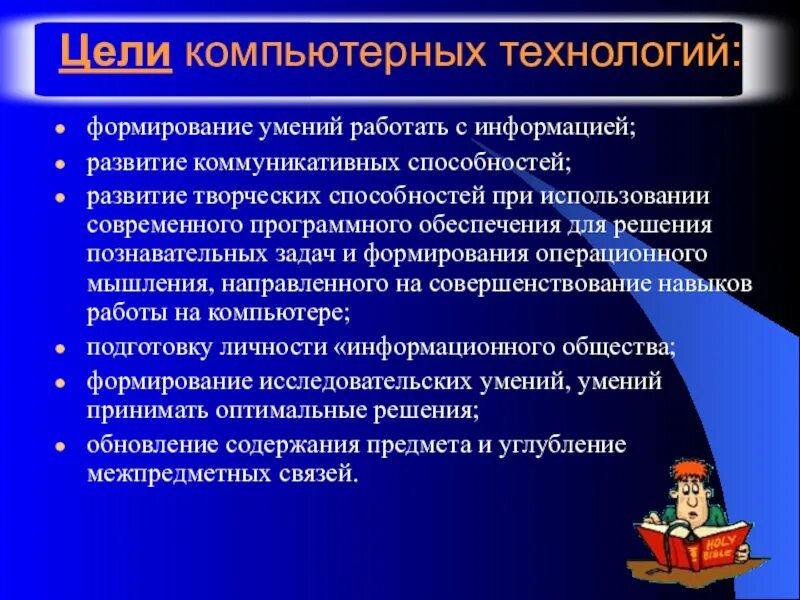 Цели компьютерных технологий:

- формирование умений работать с информацией;
- развитие коммуникативных способностей;
- развитие творческих способностей при использовании современного программного обеспечения для решения познавательных задач и формирования операционного мышления, направленного на совершенствование навыков работы на компьютере;
- подготовку личности «информационного общества;
- формирование исследовательских умений, умений принимать оптимальные решения;
- обновление содержания предмета и углубление межпредметных связей.

HOLY Bible